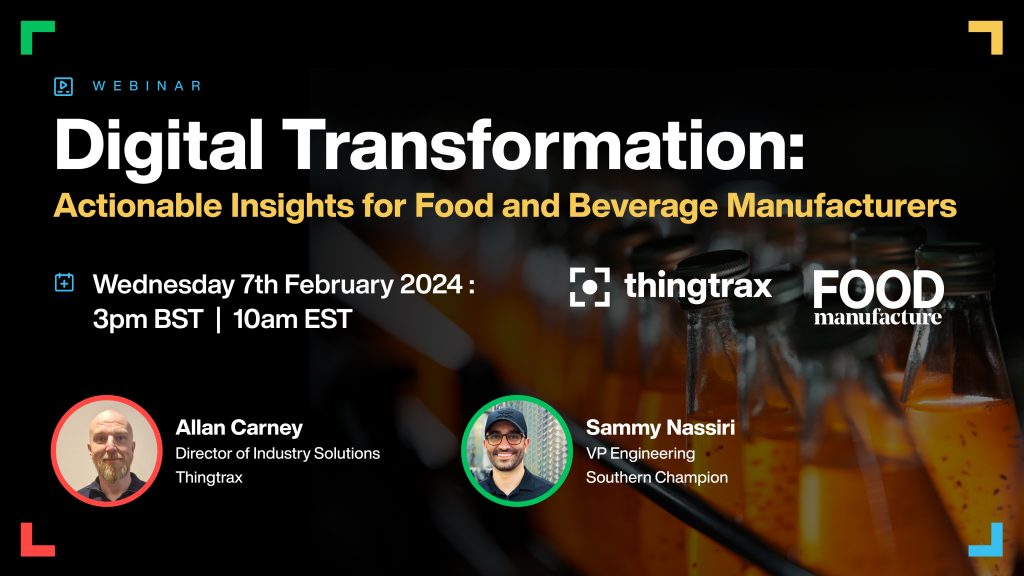 WEBINAR

Digital Transformation:

Actionable Insights for Food and Beverage Manufacturers

Wednesday 7th February 2024 : 3pm BST | 10am EST

thingtrax

FOOD manufacture

Allan Carney
Director of Industry Solutions
Thingtrax

Sammy Nassiri
VP Engineering
Southern Champion